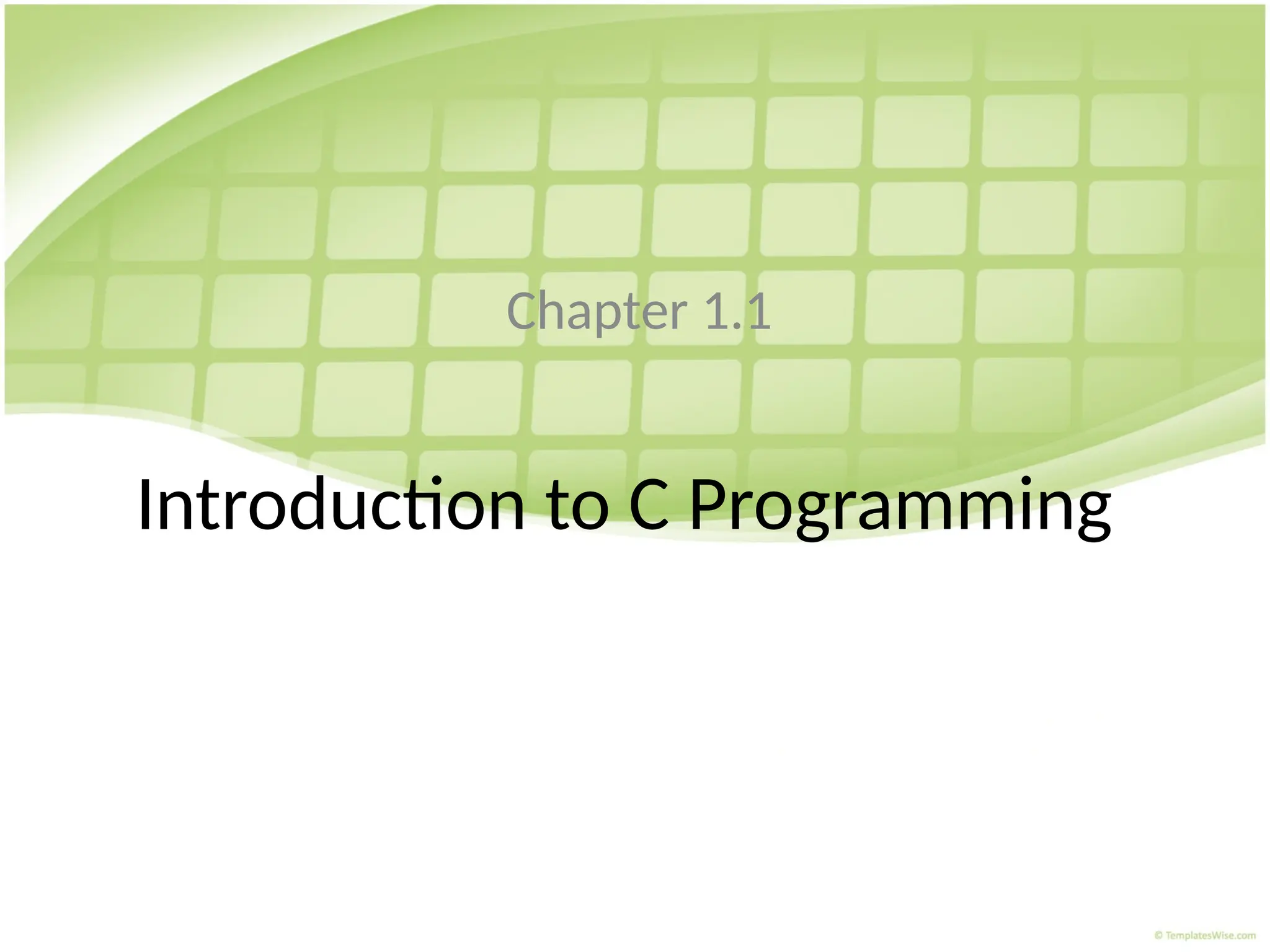 Chapter 1.1

Introduction to C Programming

© TemplatesWise.com